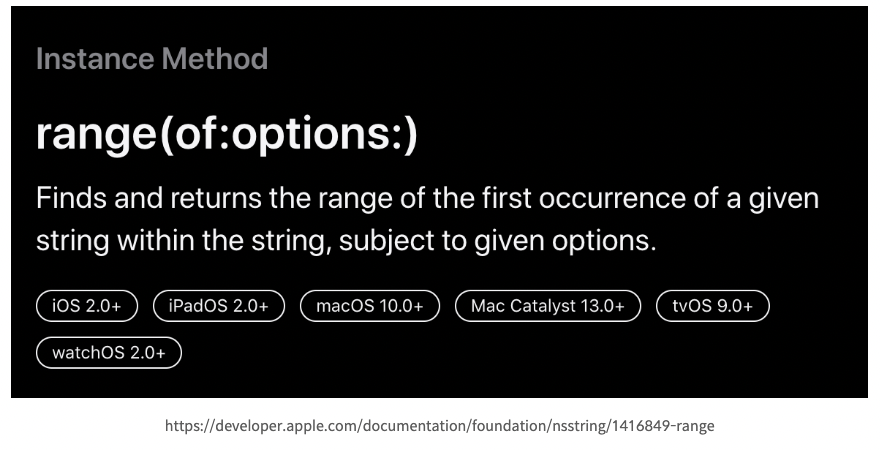 Instance Method

range(of:options:)

Finds and returns the range of the first occurrence of a given string within the string, subject to given options.

iOS 2.0+ iPadOS 2.0+ macOS 10.0+ Mac Catalyst 13.0+ tvOS 9.0+ watchOS 2.0+

https://developer.apple.com/documentation/foundation/nsstring/1416849-range